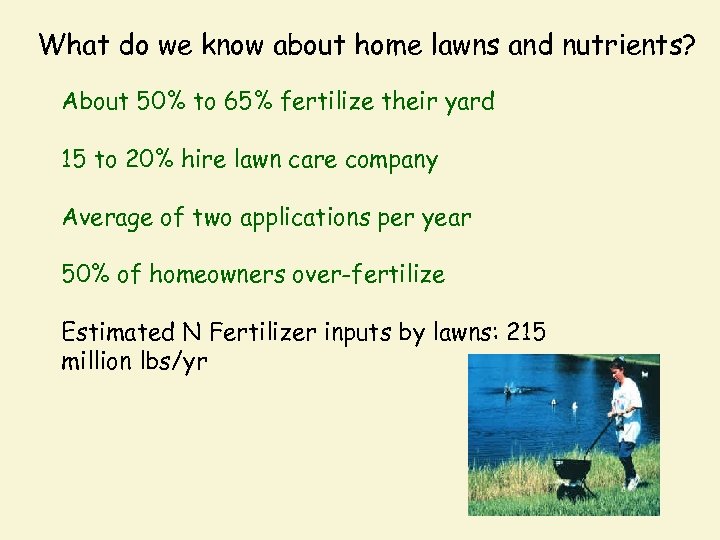 What do we know about home lawns and nutrients?

About 50% to 65% fertilize their yard

15 to 20% hire lawn care company

Average of two applications per year

50% of homeowners over-fertilize

Estimated N Fertilizer inputs by lawns: 215 million lbs/yr